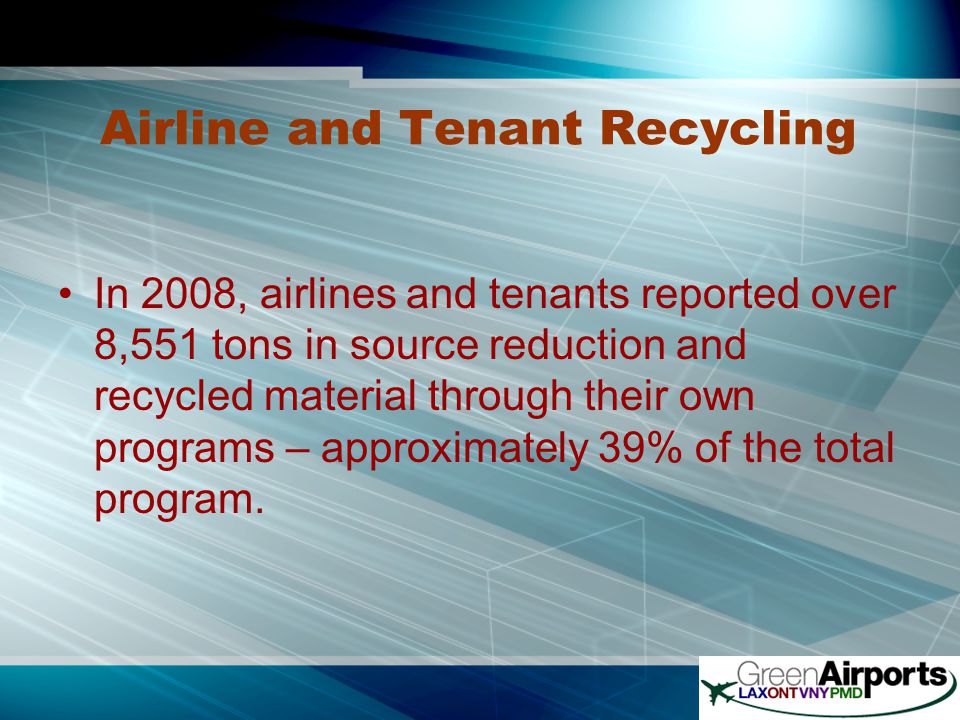 Airline and Tenant Recycling

• In 2008, airlines and tenants reported over 8,551 tons in source reduction and recycled material through their own programs – approximately 39% of the total program.

GreenAirports
LAXONTVNYPMD